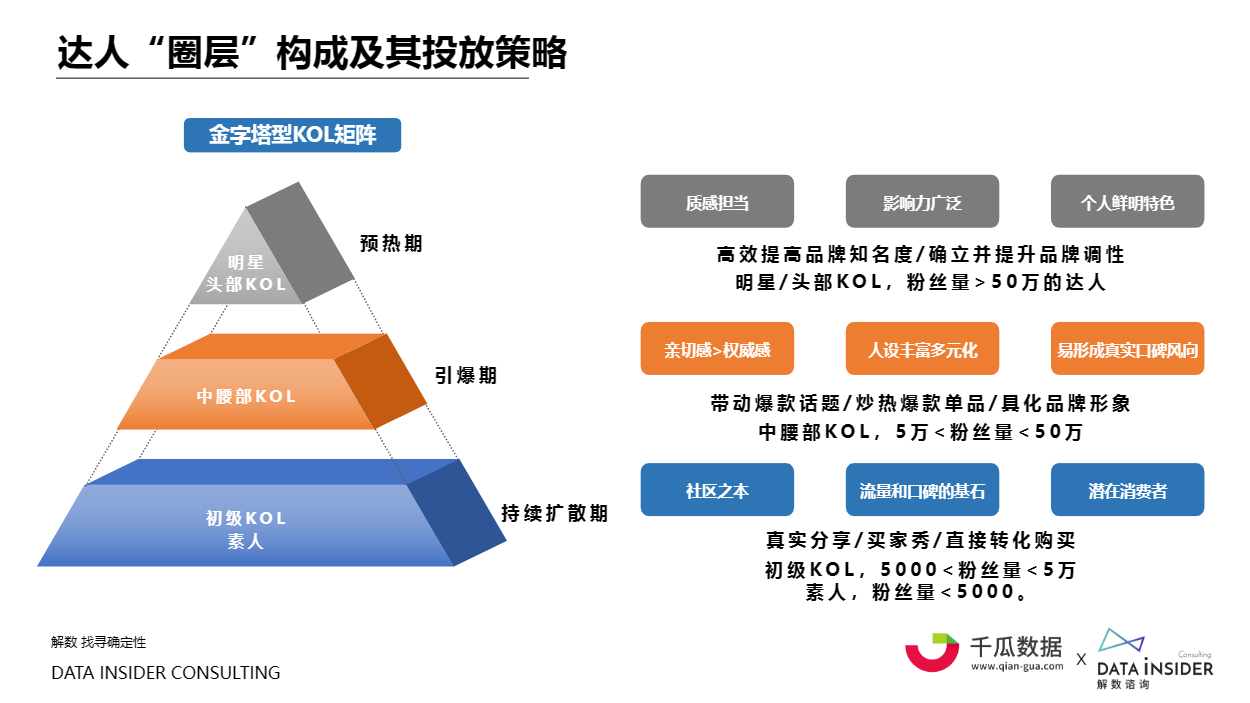 达人“圈层”构成及其投放策略

金字塔型KOL矩阵

明星
头部KOL

预热期

中腰部KOL

引爆期

初级KOL
素人

持续扩散期

质感担当

影响力广泛

个人鲜明特色

高效提高品牌知名度/确立并提升品牌调性
明星/头部KOL，粉丝量>50万的达人

亲切感>权威感

人设丰富多元化

易形成真实口碑风向

带动爆款话题/炒热爆款单品/具化品牌形象
中腰部KOL，5万<粉丝量<50万

社区之本

流量和口碑的基石

潜在消费者

真实分享/买家秀/直接转化购买
初级KOL，5000<粉丝量<5万
素人，粉丝量<5000。

解数 找寻确定性

DATA INSIDER CONSULTING

千瓜数据
www.qian-gua.com

X

Consulting
DATA INSIDER
解数咨询